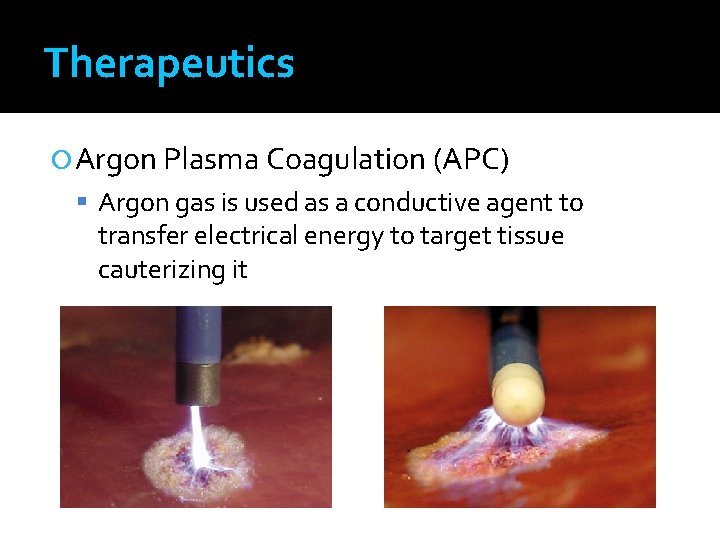 Therapeutics

Argon Plasma Coagulation (APC)

Argon gas is used as a conductive agent to transfer electrical energy to target tissue cauterizing it